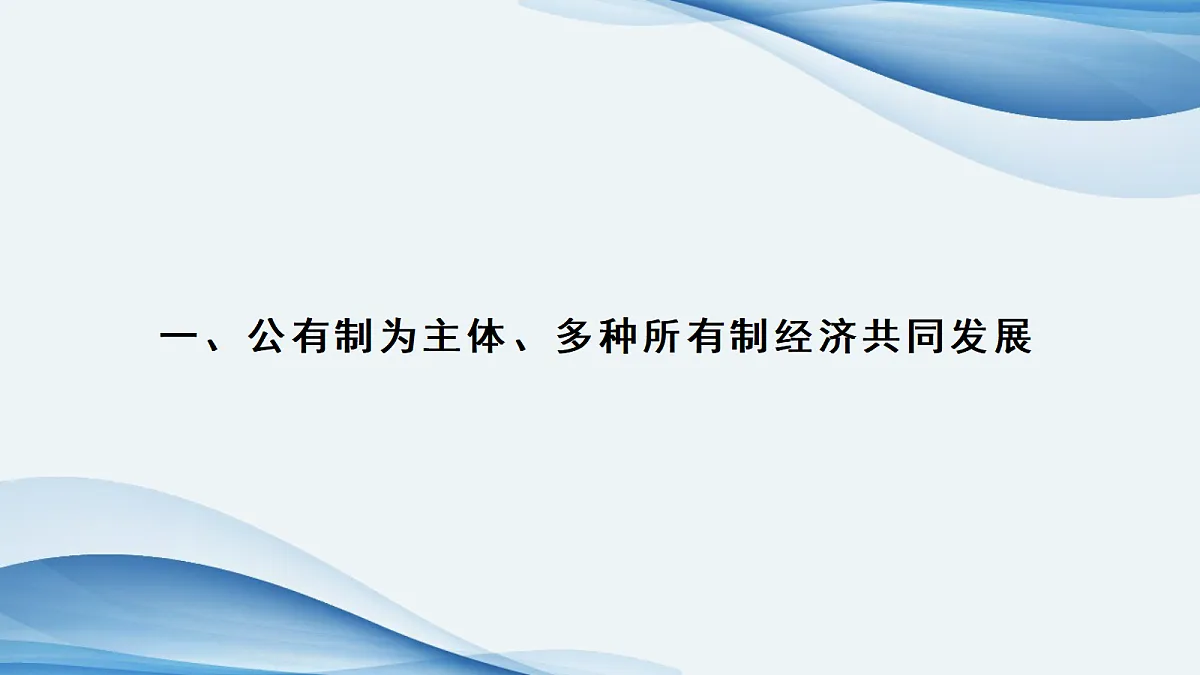 一、公有制为主体、多种所有制经济共同发展